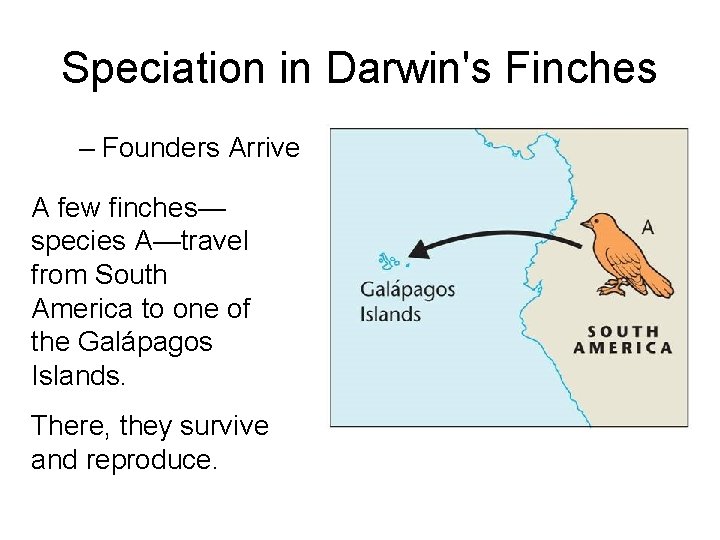 Speciation in Darwin's Finches

– Founders Arrive

A few finches—species A—travel from South America to one of the Galápagos Islands.

There, they survive and reproduce.

A

Galápagos Islands

SOUTH AMERICA